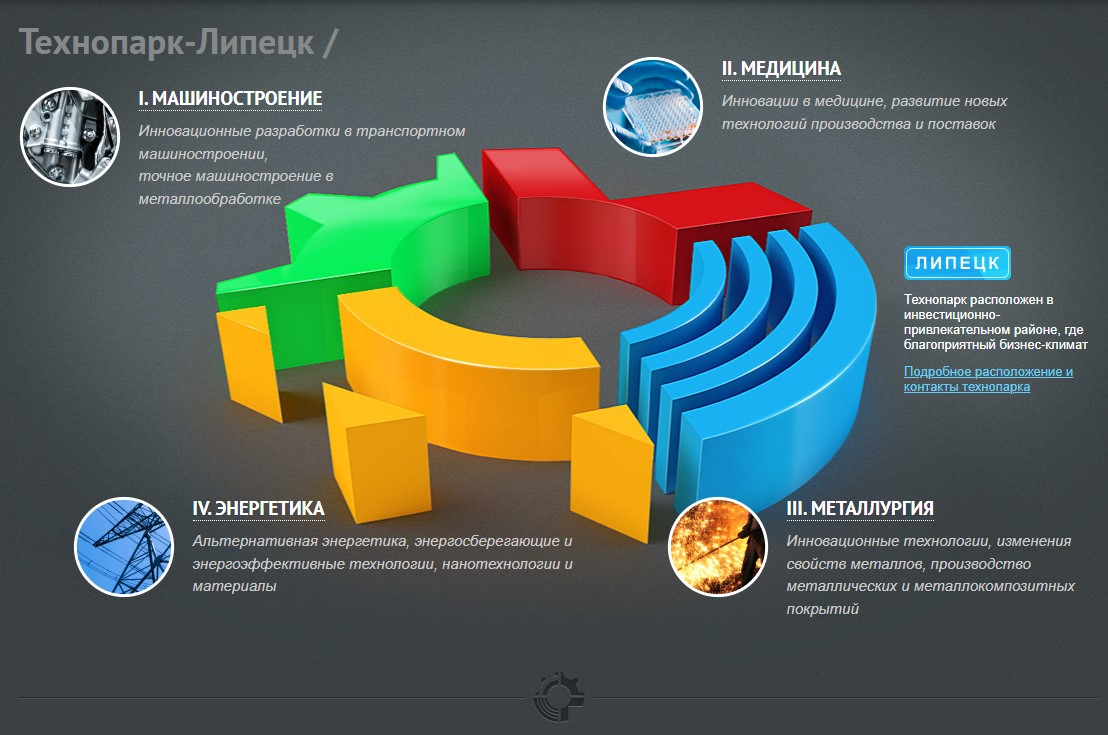 Технопарк-Липецк /

I. МАШИНОСТРОЕНИЕ

Инновационные разработки в транспортном машиностроении, точное машиностроение в металлообработке

II. МЕДИЦИНА

Инновации в медицине, развитие новых технологий производства и поставок

ЛИПЕЦК

Технопарк расположен в инвестиционно-привлекательном районе, где благоприятный бизнес-климат

Подробное расположение и контакты технопарка

IV. ЭНЕРГЕТИКА

Альтернативная энергетика, энергосберегающие и энергоэффективные технологии, нанотехнологии и материалы

III. МЕТАЛЛУРГИЯ

Инновационные технологии, изменения свойств металлов, производство металлических и металлокомпозитных покрытий